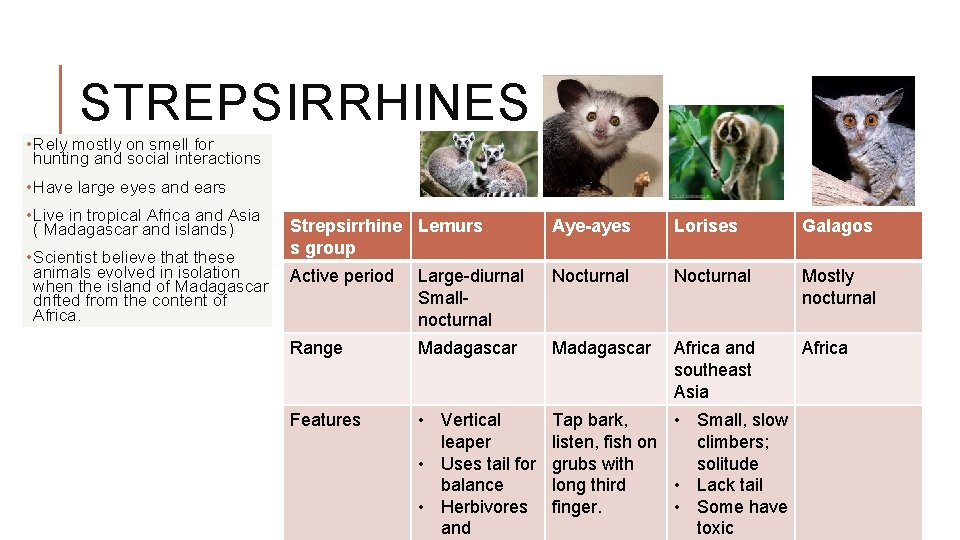 STREPSIRRHINES

• Rely mostly on smell for hunting and social interactions

• Have large eyes and ears

• Live in tropical Africa and Asia ( Madagascar and islands)

• Scientist believe that these animals evolved in isolation when the island of Madagascar drifted from the content of Africa.

| Strepsirrhines group | Lemurs | Aye-ayes | Lorises | Galagos |
|---|---|---|---|---|
| Active period | Large-diurnal Small-nocturnal | Nocturnal | Nocturnal | Mostly nocturnal |
| Range | Madagascar | Madagascar | Africa and southeast Asia | Africa |
| Features | • Vertical leaper • Uses tail for balance • Herbivores and | Tap bark, listen, fish on grubs with long third finger. | • Small, slow climbers; solitude • Lack tail • Some have toxic | |